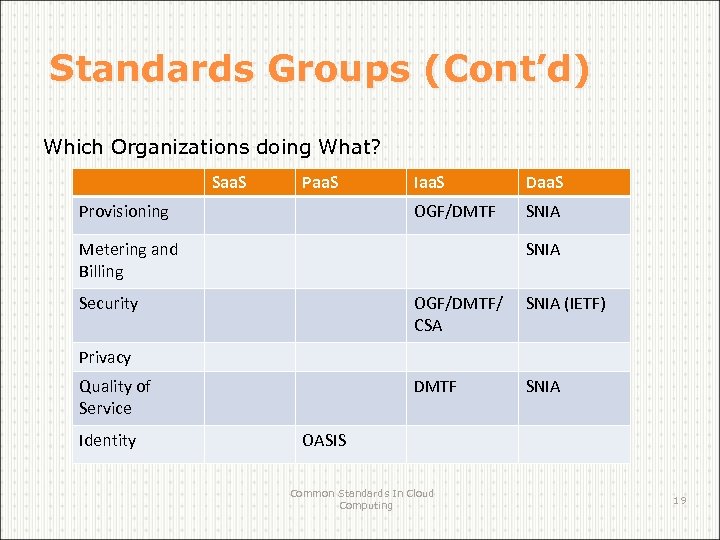 Standards Groups (Cont'd)

Which Organizations doing What?

| | SaaS | PaaS | IaaS | DaaS |
|---|---|---|---|---|
| Provisioning | | | OGF/DMTF | SNIA |
| Metering and Billing | | | | SNIA |
| Security | | | OGF/DMTF/ CSA | SNIA (IETF) |
| Privacy | | | | |
| Quality of Service | | | DMTF | SNIA |
| Identity | | OASIS | | |

Common Standards In Cloud Computing

19